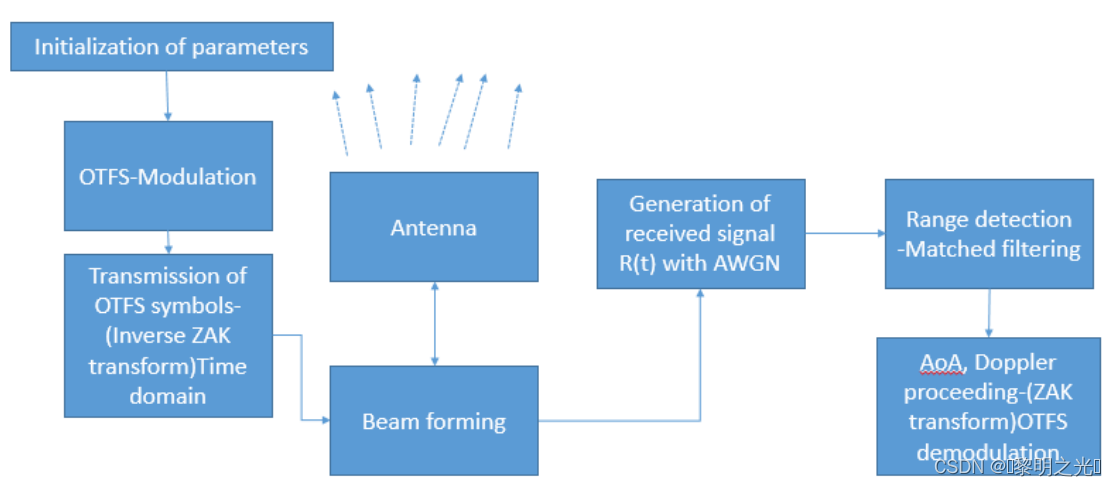 Initialization of parameters

OTFS-Modulation

Transmission of OTFS symbols-(Inverse ZAK transform)Time domain

Antenna

Beam forming

Generation of received signal R(t) with AWGN

Range detection -Matched filtering

AoA, Doppler proceeding-(ZAK transform)OTFS demodulation.

CSDN @黎明之光